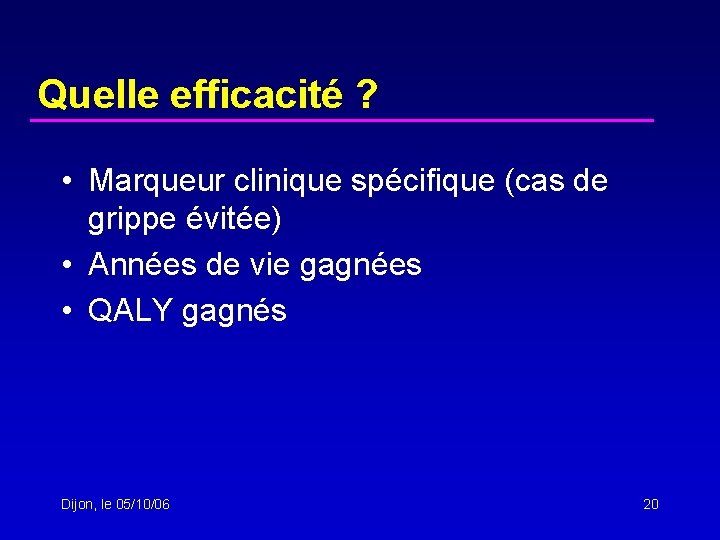 Quelle efficacité ?

• Marqueur clinique spécifique (cas de grippe évitée)
• Années de vie gagnées
• QALY gagnés

Dijon, le 05/10/06

20